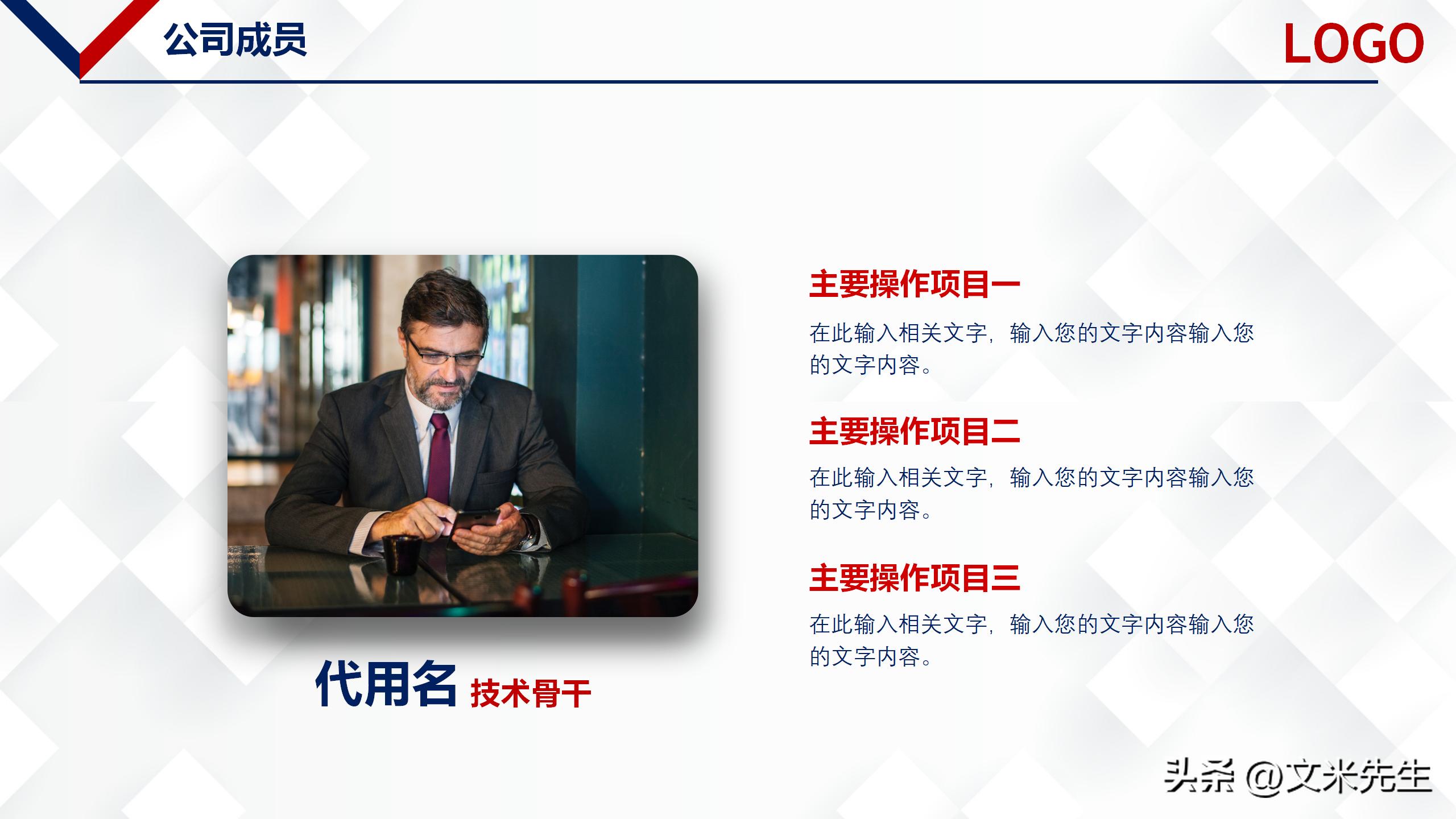 公司成员

LOGO

代用名 技术骨干

主要操作项目一

在此输入相关文字，输入您的文字内容输入您的文字内容。

主要操作项目二

在此输入相关文字，输入您的文字内容输入您的文字内容。

主要操作项目三

在此输入相关文字，输入您的文字内容输入您的文字内容。

头条 @文米先生